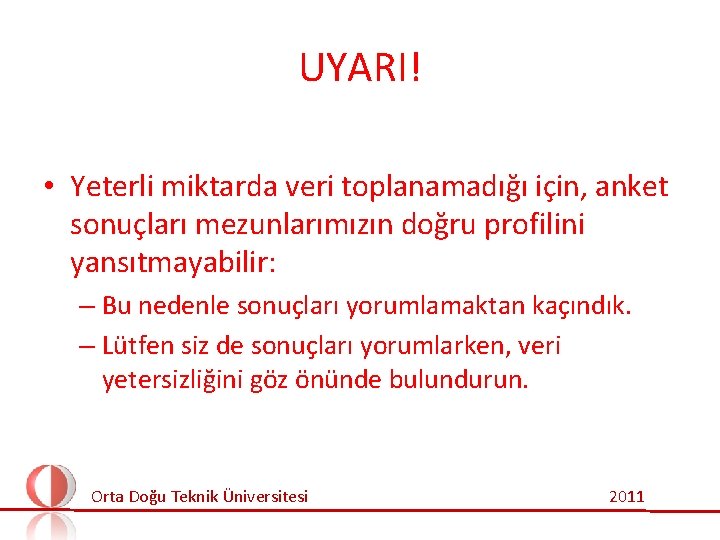 UYARI!

• Yeterli miktarda veri toplanamadığı için, anket sonuçları mezunlarımızın doğru profilini yansıtmayabilir:

- Bu nedenle sonuçları yorumlamaktan kaçındık.

- Lütfen siz de sonuçları yorumlarken, veri yetersizliğini göz önünde bulundurun.

Orta Doğu Teknik Üniversitesi 2011